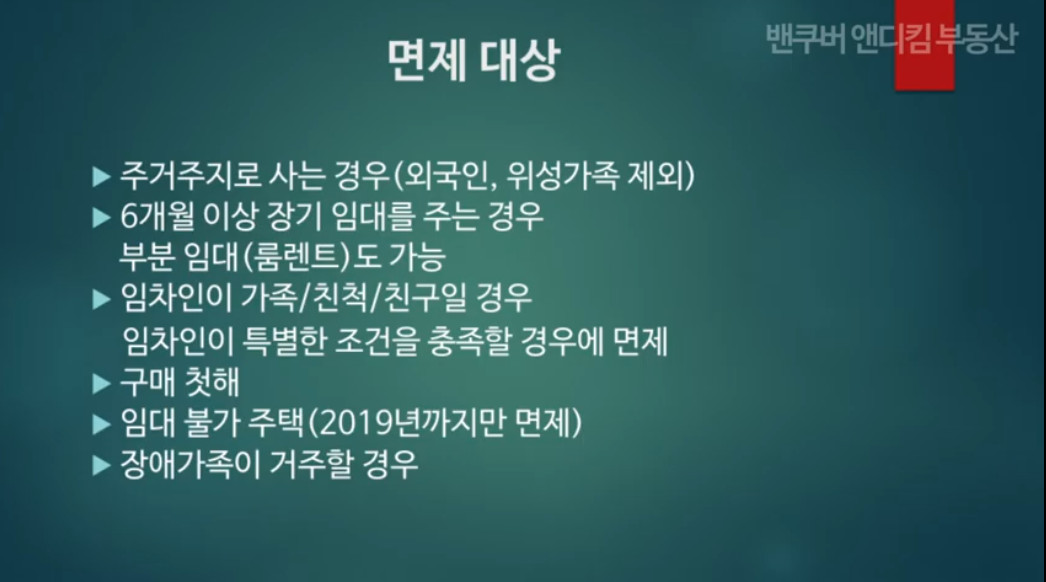 밴쿠버 앤디킴 부동산

면제 대상

▶ 주거주지로 사는 경우(외국인, 위성가족 제외)
▶ 6개월 이상 장기 임대를 주는 경우
부분 임대(룸렌트)도 가능
▶ 임차인이 가족/친척/친구일 경우
임차인이 특별한 조건을 충족할 경우에 면제
▶ 구매 첫해
▶ 임대 불가 주택(2019년까지만 면제)
▶ 장애가족이 거주할 경우